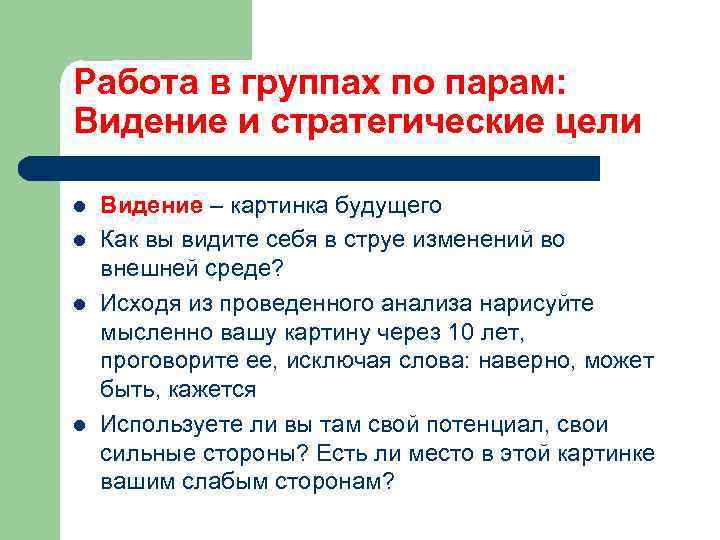 Работа в группах по парам: Видение и стратегические цели

- Видение – картинка будущего
- Как вы видите себя в струе изменений во внешней среде?
- Исходя из проведенного анализа нарисуйте мысленно вашу картину через 10 лет, проговорите ее, исключая слова: наверно, может быть, кажется
- Используете ли вы там свой потенциал, свои сильные стороны? Есть ли место в этой картинке вашим слабым сторонам?